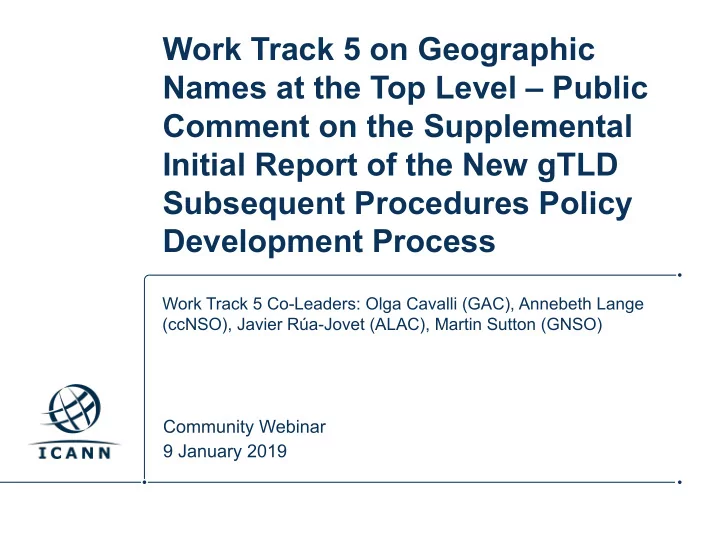 Work Track 5 on Geographic Names at the Top Level – Public Comment on the Supplemental Initial Report of the New gTLD Subsequent Procedures Policy Development Process

Work Track 5 Co-Leaders: Olga Cavalli (GAC), Annebeth Lange (ccNSO), Javier Rúa-Jovet (ALAC), Martin Sutton (GNSO)

ICANN

Community Webinar
9 January 2019